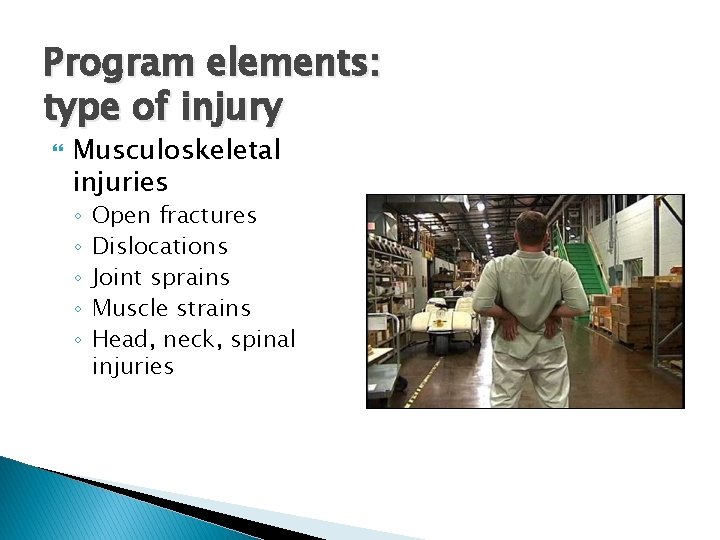 Program elements: type of injury

Musculoskeletal injuries
◦ Open fractures
◦ Dislocations
◦ Joint sprains
◦ Muscle strains
◦ Head, neck, spinal injuries